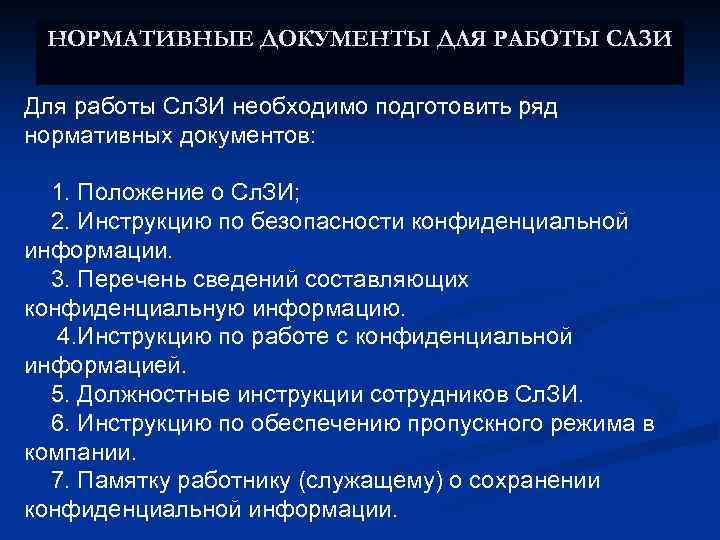 НОРМАТИВНЫЕ ДОКУМЕНТЫ ДЛЯ РАБОТЫ СЛЗИ

Для работы СлЗИ необходимо подготовить ряд нормативных документов:

1. Положение о СлЗИ;
2. Инструкцию по безопасности конфиденциальной информации.
3. Перечень сведений составляющих конфиденциальную информацию.
4.Инструкцию по работе с конфиденциальной информацией.
5. Должностные инструкции сотрудников СлЗИ.
6. Инструкцию по обеспечению пропускного режима в компании.
7. Памятку работнику (служащему) о сохранении конфиденциальной информации.